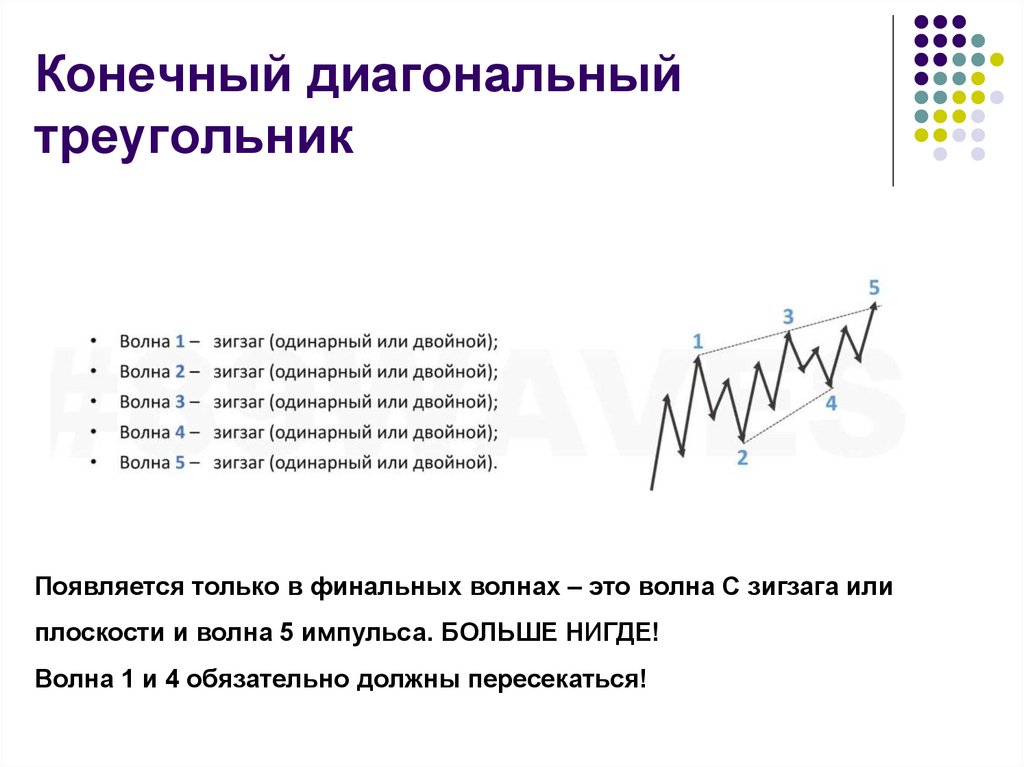 Конечный диагональный треугольник

- Волна 1 – зигзаг (одинарный или двойной);
- Волна 2 – зигзаг (одинарный или двойной);
- Волна 3 – зигзаг (одинарный или двойной);
- Волна 4 – зигзаг (одинарный или двойной);
- Волна 5 – зигзаг (одинарный или двойной).

1
2
3
4
5

Появляется только в финальных волнах – это волна С зигзага или плоскости и волна 5 импульса. БОЛЬШЕ НИГДЕ!

Волна 1 и 4 обязательно должны пересекаться!